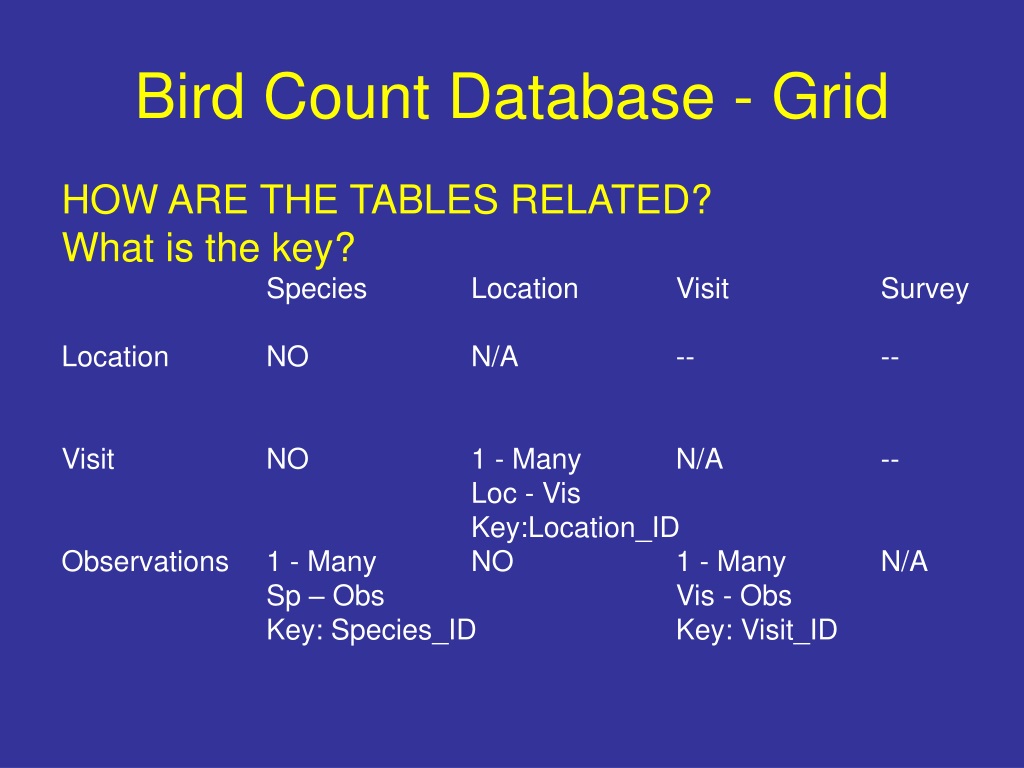 Bird Count Database - Grid

HOW ARE THE TABLES RELATED?
What is the key?

| | Species | Location | Visit | Survey |
|---|---|---|---|---|
| Location | NO | N/A | -- | -- |
| Visit | NO | 1 - Many Loc - Vis Key:Location_ID | N/A | -- |
| Observations | 1 - Many Sp – Obs Key: Species_ID | NO | 1 - Many Vis - Obs Key: Visit_ID | N/A |